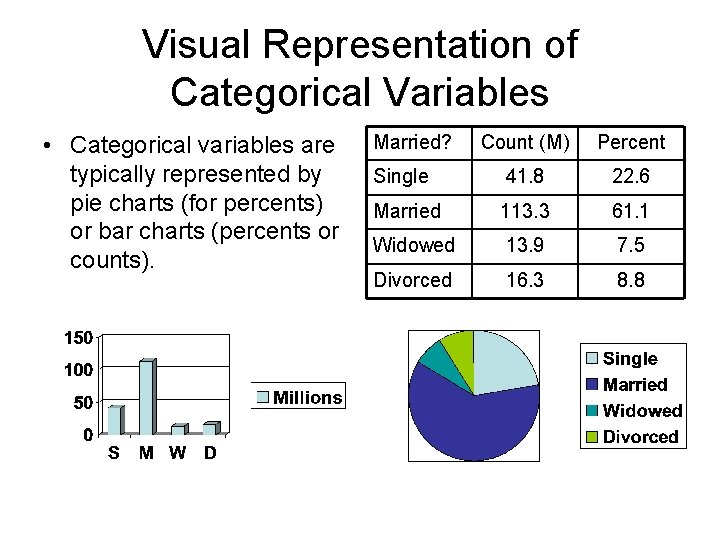 Visual Representation of Categorical Variables

• Categorical variables are typically represented by pie charts (for percents) or bar charts (percents or counts).

| Married? | Count (M) | Percent |
|---|---|---|
| Single | 41.8 | 22.6 |
| Married | 113.3 | 61.1 |
| Widowed | 13.9 | 7.5 |
| Divorced | 16.3 | 8.8 |

150
100
50
0
S M W D
Millions

Single
Married
Widowed
Divorced